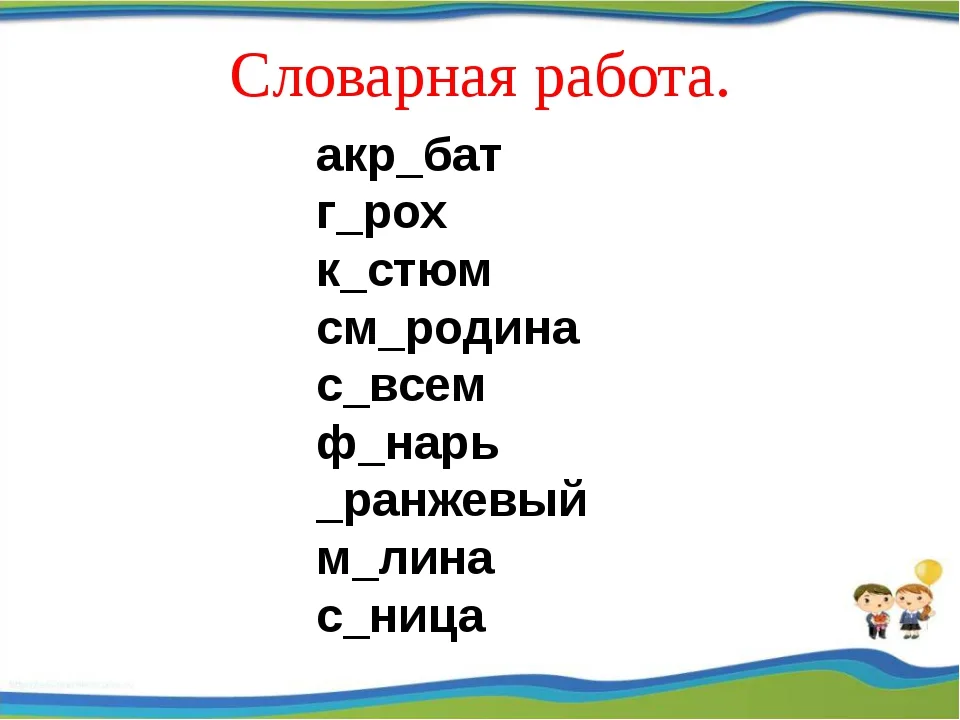 Словарная работа.

акр_бат
г_рох
к_стюм
см_родина
с_всем
ф_нарь
_ранжевый
м_лина
с_ница